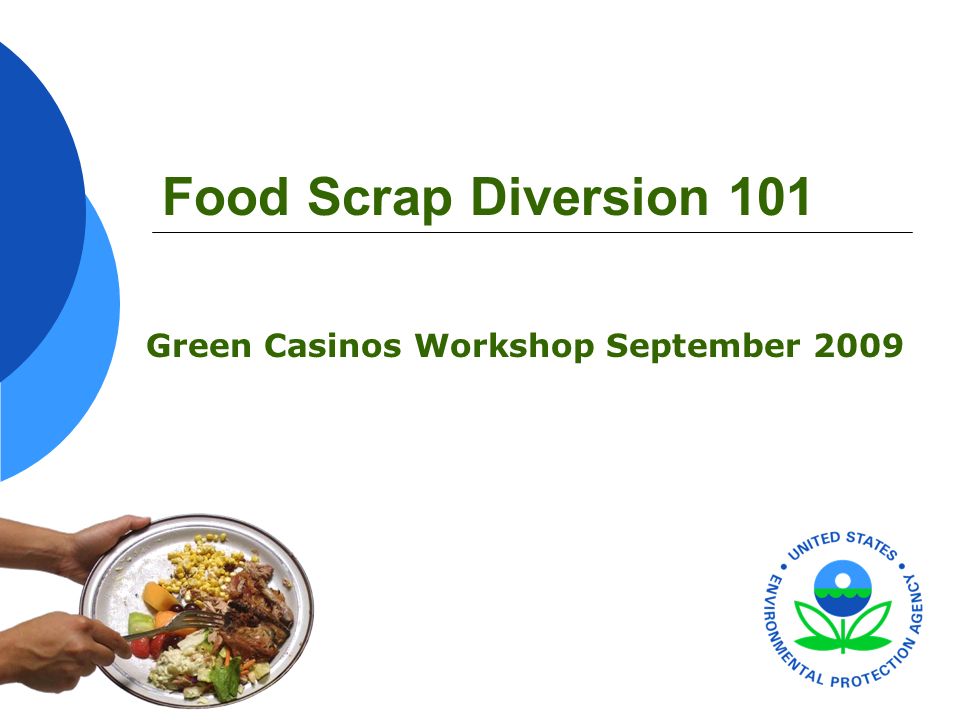 Food Scrap Diversion 101

Green Casinos Workshop September 2009

UNITED STATES ENVIRONMENTAL PROTECTION AGENCY